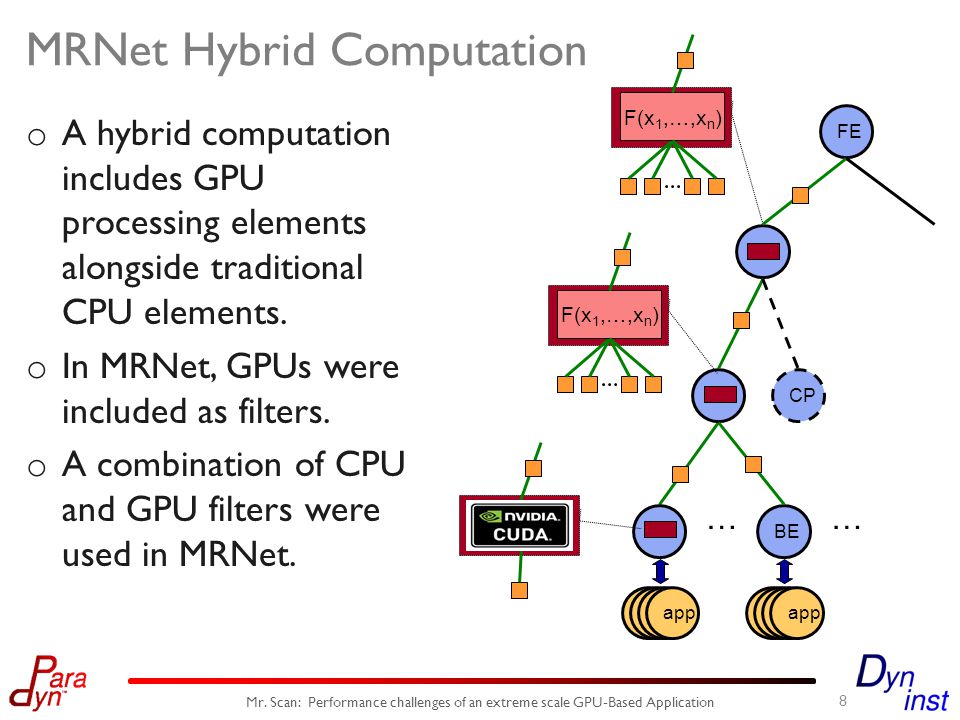 MRNet Hybrid Computation

o A hybrid computation includes GPU processing elements alongside traditional CPU elements.

o In MRNet, GPUs were included as filters.

o A combination of CPU and GPU filters were used in MRNet.

$F(x_1,\ldots,x_n)$

...

FE

$F(x_1,\ldots,x_n)$

...

CP

NVIDIA. CUDA.

...

BE

...

app

app

Para dyn

Mr. Scan: Performance challenges of an extreme scale GPU-Based Application

8

Dyn inst